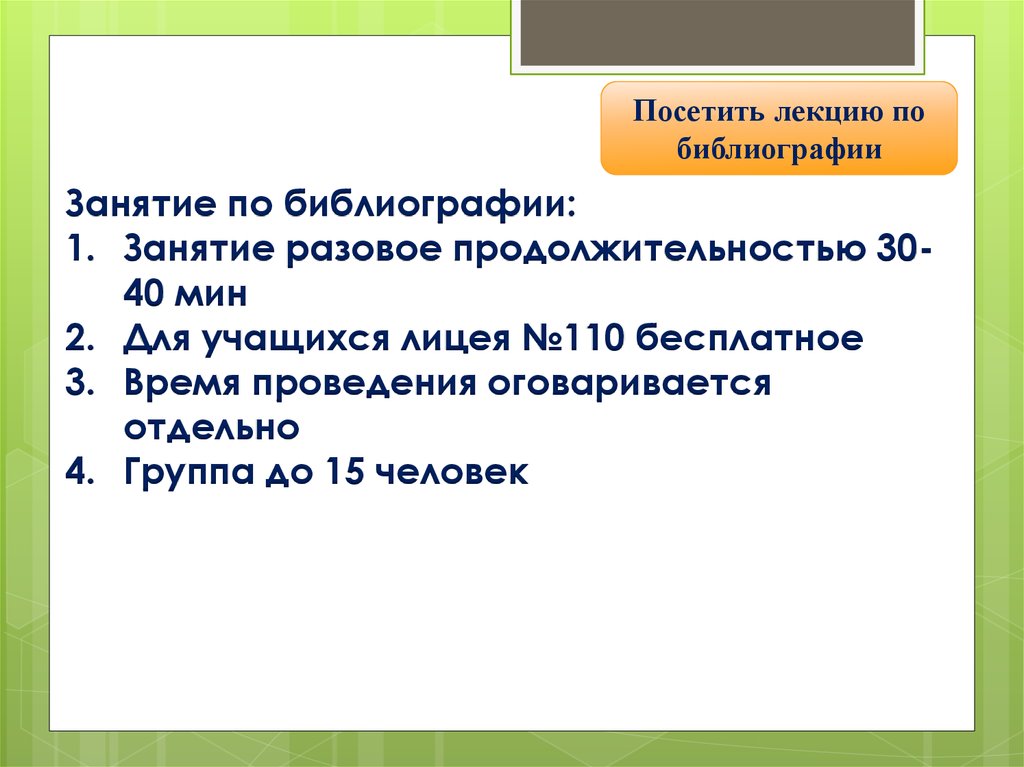 Посетить лекцию по библиографии

Занятие по библиографии:
1. Занятие разовое продолжительностью 30-40 мин
2. Для учащихся лицея №110 бесплатное
3. Время проведения оговаривается отдельно
4. Группа до 15 человек